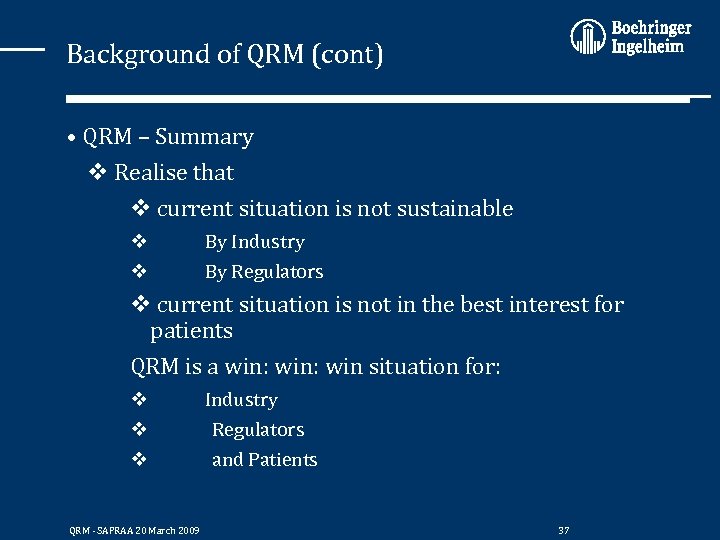 Background of QRM (cont)

Boehringer Ingelheim

• QRM – Summary

❖ Realise that

❖ current situation is not sustainable

❖ By Industry

❖ By Regulators

❖ current situation is not in the best interest for patients

QRM is a win: win: win situation for:

❖ Industry

❖ Regulators

❖ and Patients

QRM - SAPRAA 20 March 2009

37